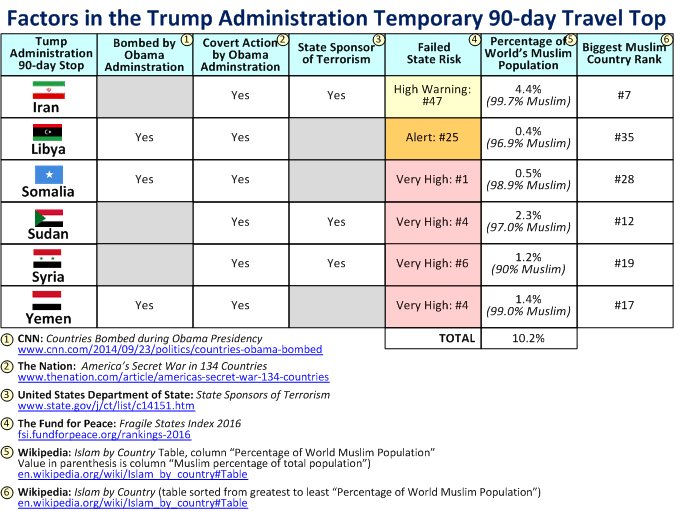 Factors in the Trump Administration Temporary 90-day Travel Top

| Tump Administration 90-day Stop | Bombed by Obama Adminstration ① | Covert Action by Obama Adminstration ② | State Sponsor of Terrorism ③ | Failed State Risk ④ | Percentage of World's Muslim Population ⑤ | Biggest Muslim Country Rank ⑥ |
|---|---|---|---|---|---|---|
| Iran | | Yes | Yes | High Warning: #47 | 4.4% (99.7% Muslim) | #7 |
| Libya | Yes | Yes | | Alert: #25 | 0.4% (96.9% Muslim) | #35 |
| Somalia | Yes | Yes | | Very High: #1 | 0.5% (98.9% Muslim) | #28 |
| Sudan | | Yes | Yes | Very High: #4 | 2.3% (97.0% Muslim) | #12 |
| Syria | | Yes | Yes | Very High: #6 | 1.2% (90% Muslim) | #19 |
| Yemen | Yes | Yes | | Very High: #4 | 1.4% (99.0% Muslim) | #17 |
| | | | | TOTAL | 10.2% | |

① CNN: Countries Bombed during Obama Presidency
www.cnn.com/2014/09/23/politics/countries-obama-bombed

② The Nation: America's Secret War in 134 Countries
www.thenation.com/article/americas-secret-war-134-countries

③ United States Department of State: State Sponsors of Terrorism
www.state.gov/j/ct/list/c14151.htm

④ The Fund for Peace: Fragile States Index 2016
fsi.fundforpeace.org/rankings-2016

⑤ Wikipedia: Islam by Country Table, column "Percentage of World Muslim Population"
Value in parenthesis is column "Muslim percentage of total population")
en.wikipedia.org/wiki/Islam_by_country#Table

⑥ Wikipedia: Islam by Country (table sorted from greatest to least "Percentage of World Muslim Population")
en.wikipedia.org/wiki/Islam_by_country#Table